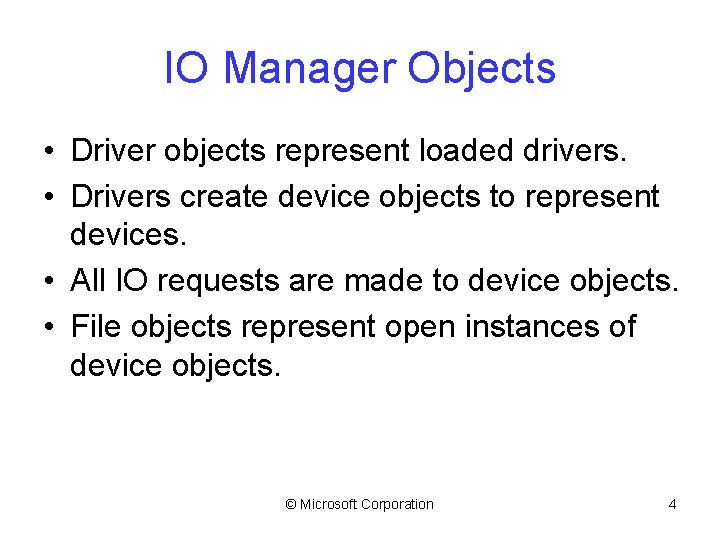 IO Manager Objects

• Driver objects represent loaded drivers.
• Drivers create device objects to represent devices.
• All IO requests are made to device objects.
• File objects represent open instances of device objects.

© Microsoft Corporation

4